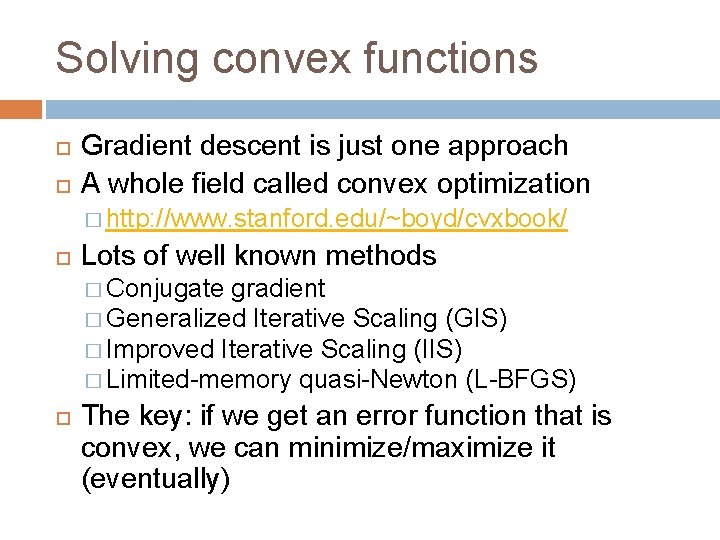 Solving convex functions

Gradient descent is just one approach

A whole field called convex optimization

http://www.stanford.edu/~boyd/cvxbook/

Lots of well known methods

Conjugate gradient

Generalized Iterative Scaling (GIS)

Improved Iterative Scaling (IIS)

Limited-memory quasi-Newton (L-BFGS)

The key: if we get an error function that is convex, we can minimize/maximize it (eventually)